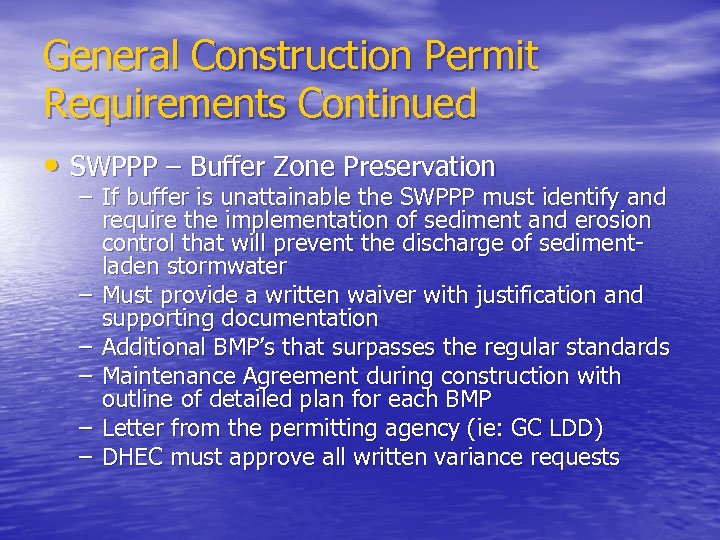 General Construction Permit Requirements Continued

• SWPPP – Buffer Zone Preservation
– If buffer is unattainable the SWPPP must identify and require the implementation of sediment and erosion control that will prevent the discharge of sediment-laden stormwater
– Must provide a written waiver with justification and supporting documentation
– Additional BMP's that surpasses the regular standards
– Maintenance Agreement during construction with outline of detailed plan for each BMP
– Letter from the permitting agency (ie: GC LDD)
– DHEC must approve all written variance requests